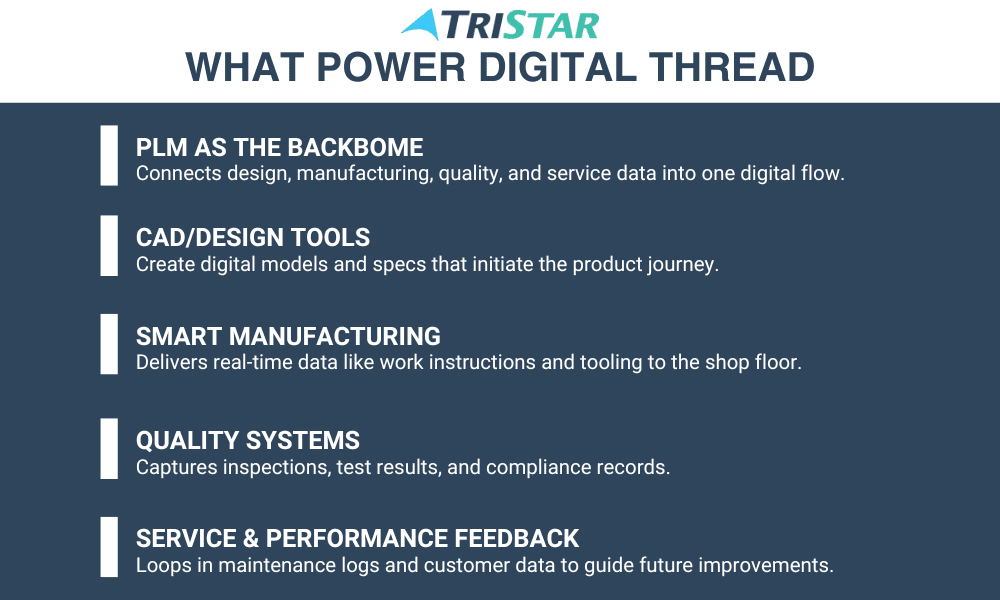 TRISTAR

WHAT POWER DIGITAL THREAD

PLM AS THE BACKBOME
Connects design, manufacturing, quality, and service data into one digital flow.

CAD/DESIGN TOOLS
Create digital models and specs that initiate the product journey.

SMART MANUFACTURING
Delivers real-time data like work instructions and tooling to the shop floor.

QUALITY SYSTEMS
Captures inspections, test results, and compliance records.

SERVICE & PERFORMANCE FEEDBACK
Loops in maintenance logs and customer data to guide future improvements.